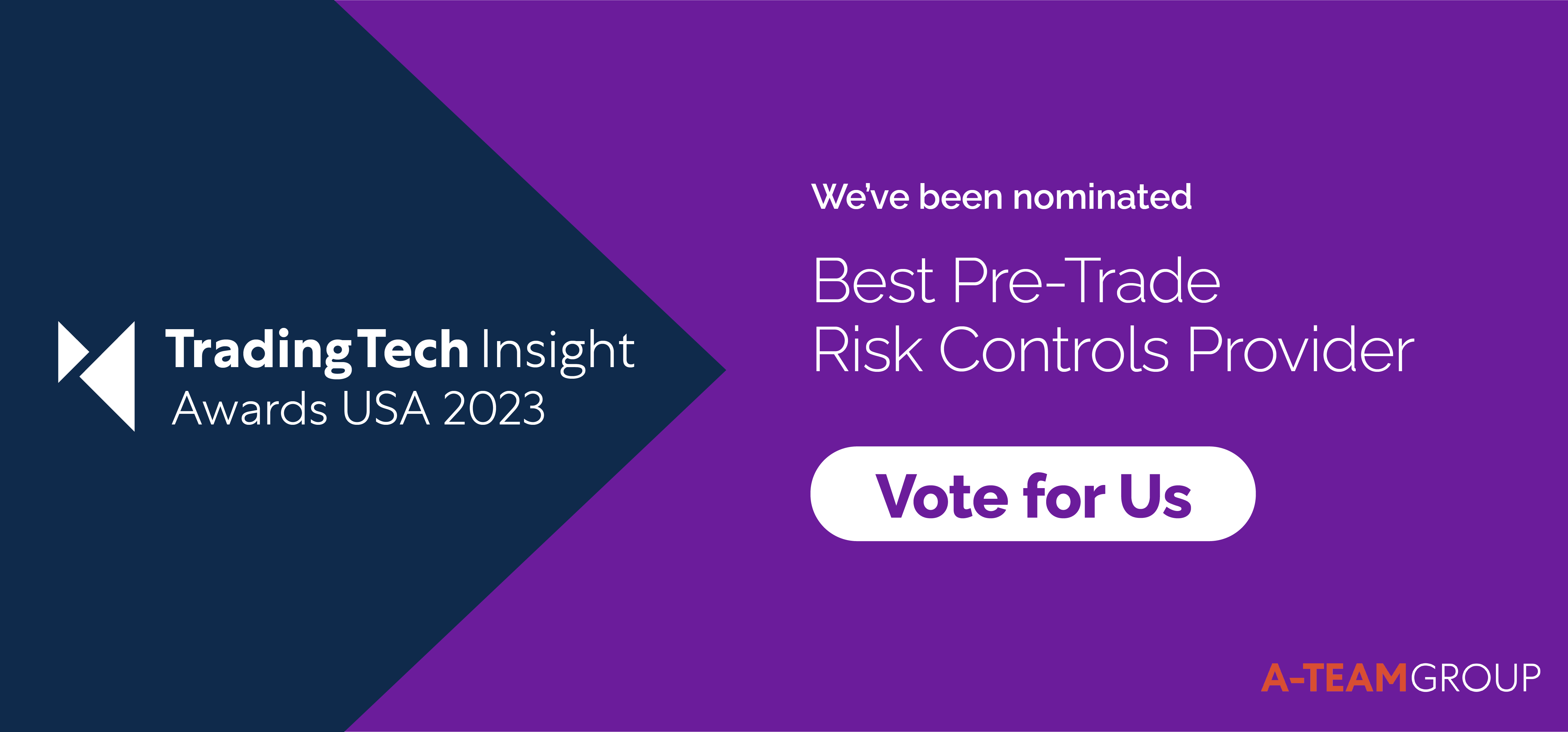 TradingTech Insight
Awards USA 2023

We've been nominated

Best Pre-Trade
Risk Controls Provider

Vote for Us

A-TEAMGROUP